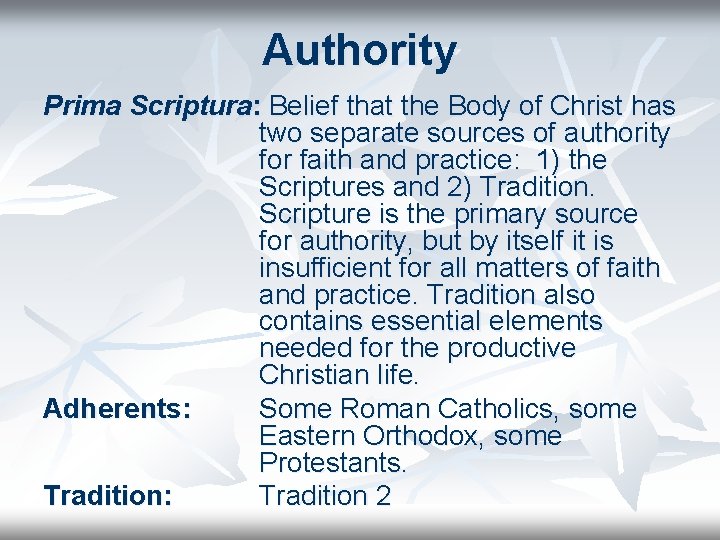 Authority

Prima Scriptura: Belief that the Body of Christ has two separate sources of authority for faith and practice: 1) the Scriptures and 2) Tradition. Scripture is the primary source for authority, but by itself it is insufficient for all matters of faith and practice. Tradition also contains essential elements needed for the productive Christian life.

Adherents: Some Roman Catholics, some Eastern Orthodox, some Protestants.

Tradition: Tradition 2